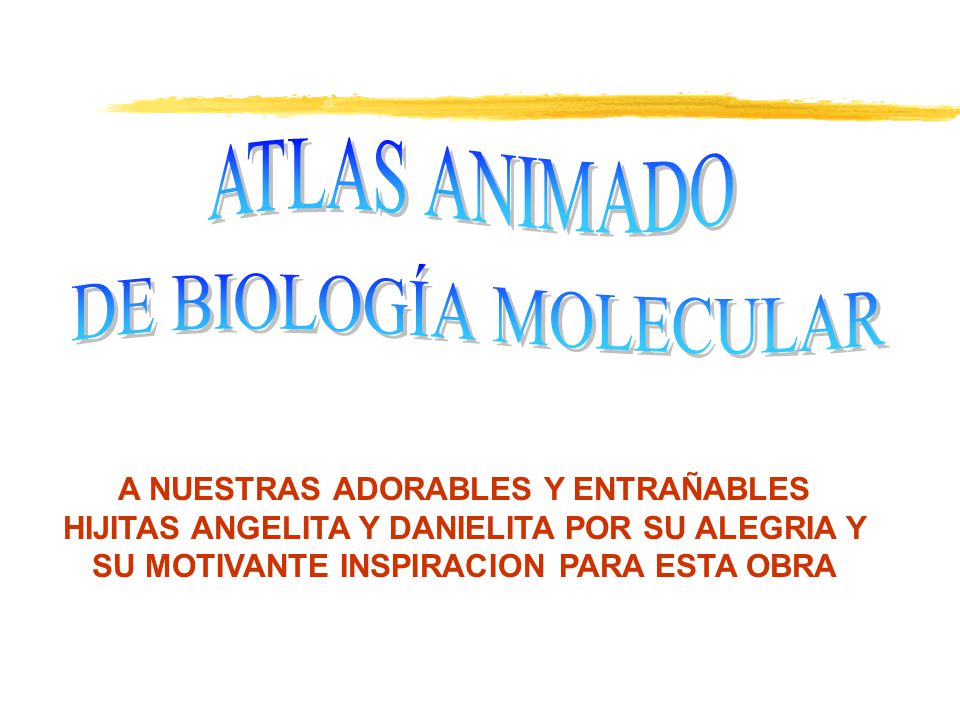 ATLAS ANIMADO
DE BIOLOGÍA MOLECULAR

A NUESTRAS ADORABLES Y ENTRAÑABLES HIJITAS ANGELITA Y DANIELITA POR SU ALEGRIA Y SU MOTIVANTE INSPIRACION PARA ESTA OBRA